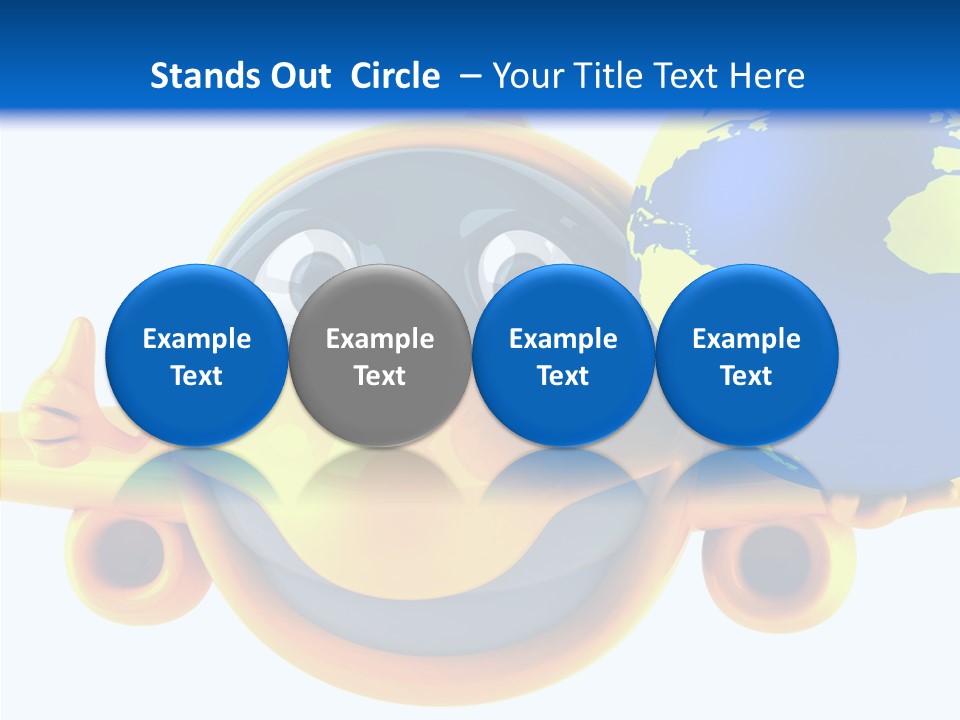 Stands Out Circle – Your Title Text Here

Example Text

Example Text

Example Text

Example Text